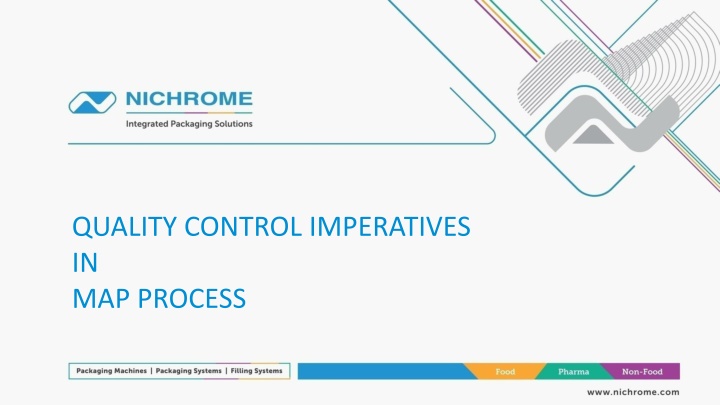 NICHROME
Integrated Packaging Solutions

QUALITY CONTROL IMPERATIVES
IN
MAP PROCESS

Packaging Machines | Packaging Systems | Filling Systems

Food Pharma Non-Food

www.nichrome.com